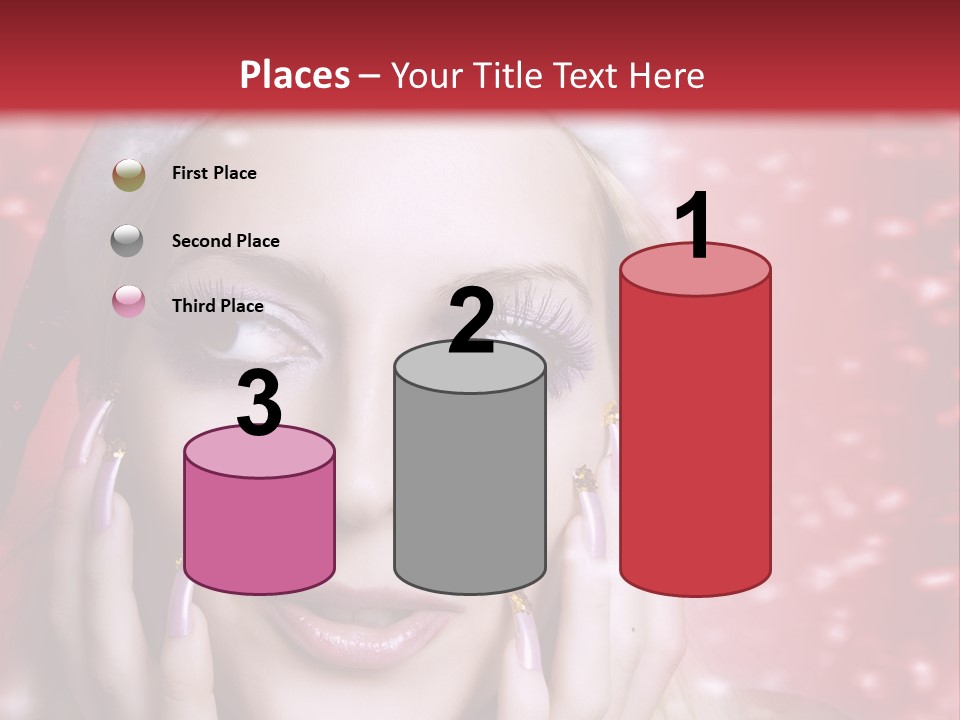 Places – Your Title Text Here

First Place

Second Place

Third Place

3

2

1